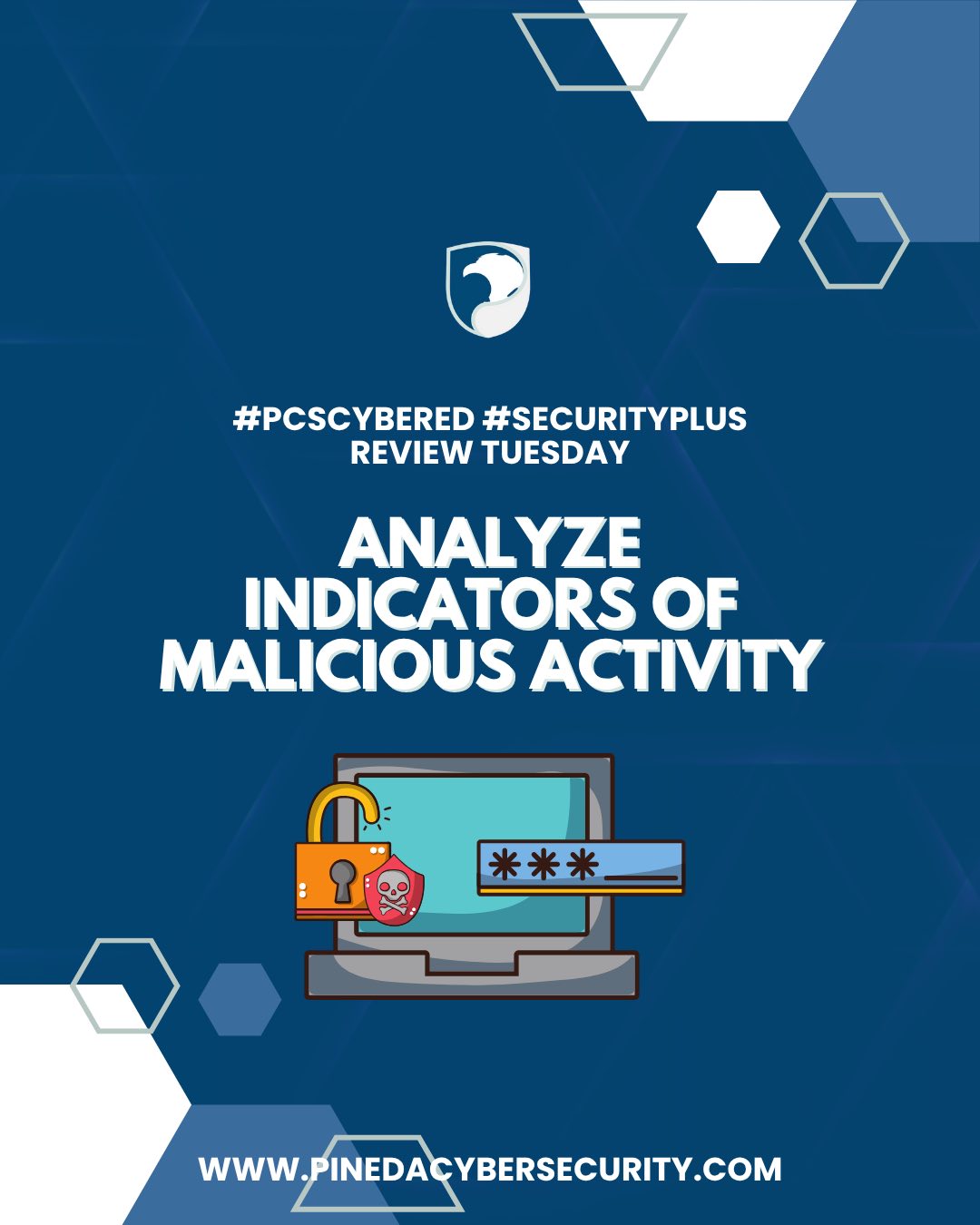 #PCSCYBERED #SECURITYPLUS
REVIEW TUESDAY

ANALYZE
INDICATORS OF
MALICIOUS ACTIVITY

***

WWW.PINEDACYBERSECURITY.COM